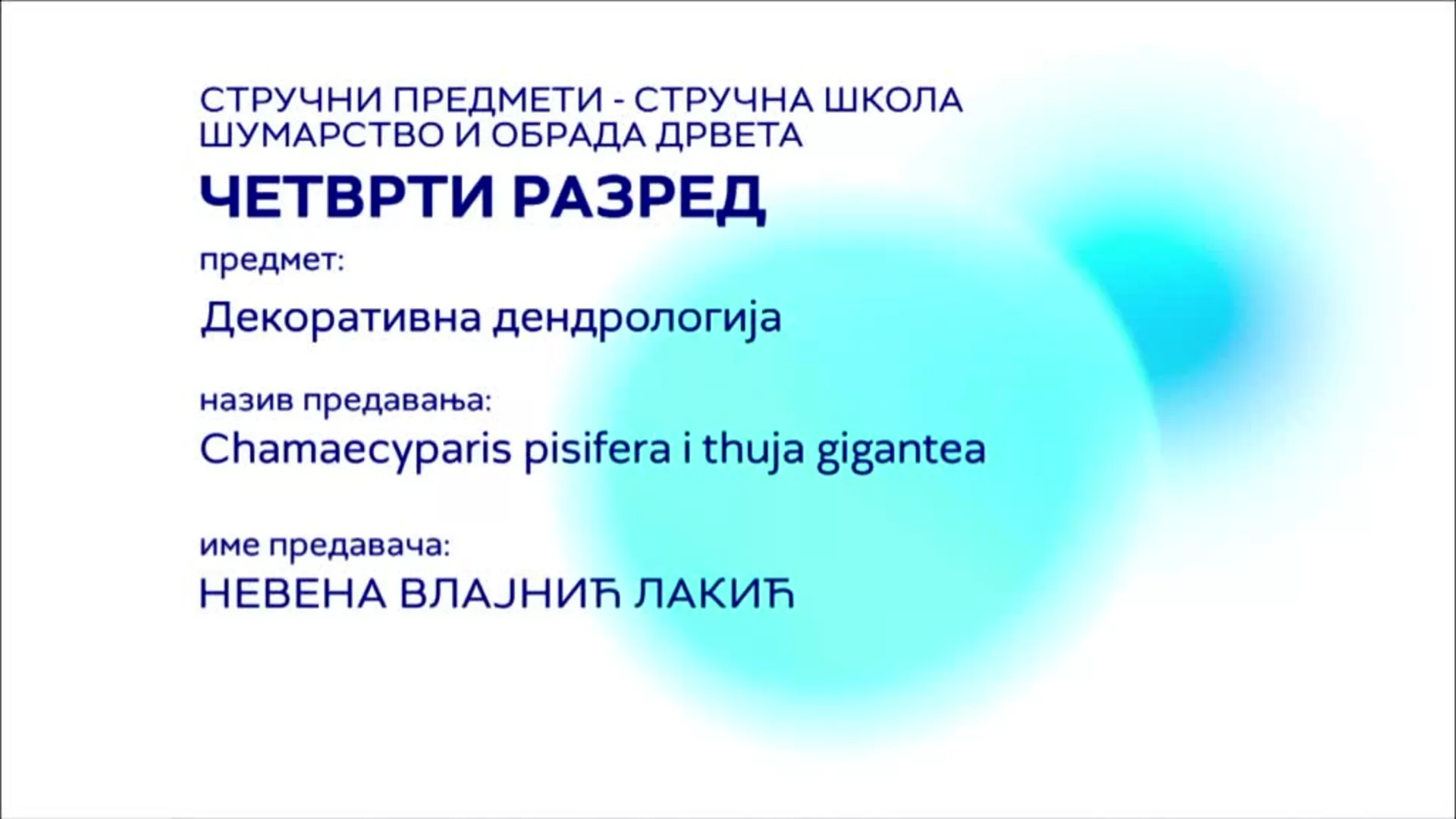 СТРУЧНИ ПРЕДМЕТИ - СТРУЧНА ШКОЛА
ШУМАРСТВО И ОБРАДА ДРВЕТА

ЧЕТВРТИ РАЗРЕД

предмет:

Декоративна дендрологија

назив предавања:

Chamaecyparis pisifera i thuja gigantea

име предавача:

НЕВЕНА ВЛАЈНИЋ ЛАКИЋ